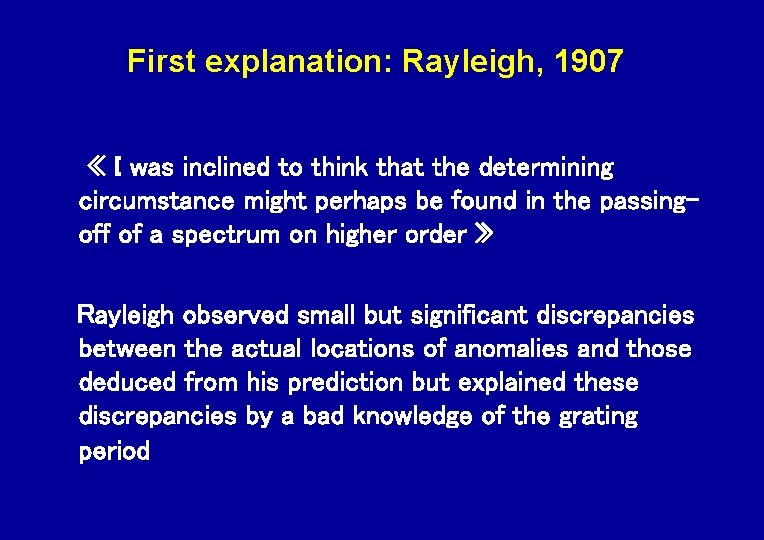 First explanation: Rayleigh, 1907

≪ I was inclined to think that the determining circumstance might perhaps be found in the passing-off of a spectrum on higher order ≫

Rayleigh observed small but significant discrepancies between the actual locations of anomalies and those deduced from his prediction but explained these discrepancies by a bad knowledge of the grating period